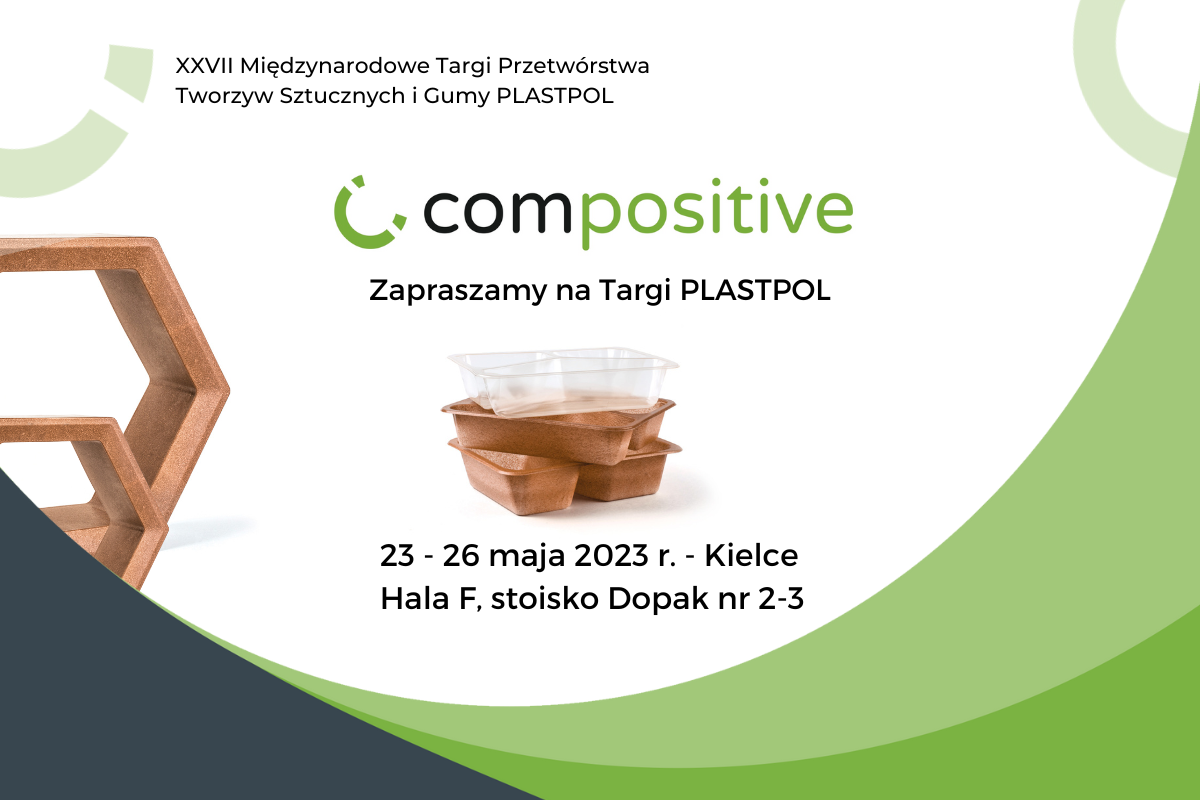 XXVII Międzynarodowe Targi Przetwórstwa Tworzyw Sztucznych i Gumy PLASTPOL

compositive

Zapraszamy na Targi PLASTPOL

23 - 26 maja 2023 r. - Kielce
Hala F, stoisko Dopak nr 2-3